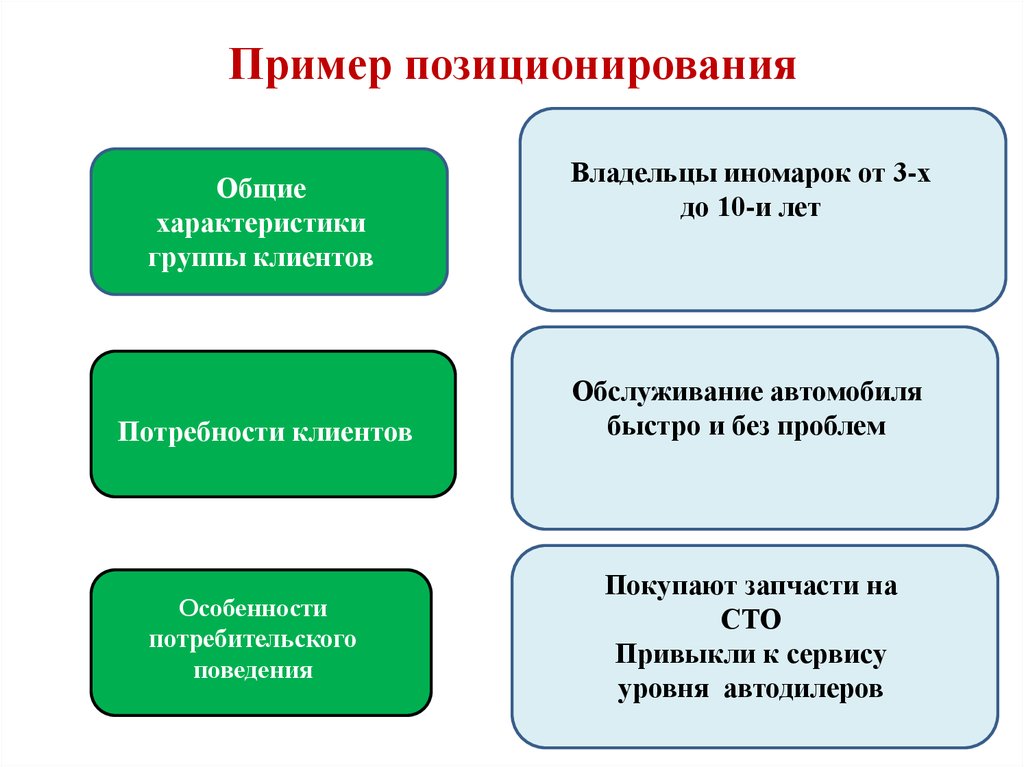 Пример позиционирования

Общие характеристики группы клиентов

Владельцы иномарок от 3-х до 10-и лет

Потребности клиентов

Обслуживание автомобиля быстро и без проблем

Особенности потребительского поведения

Покупают запчасти на СТО
Привыкли к сервису уровня автодилеров